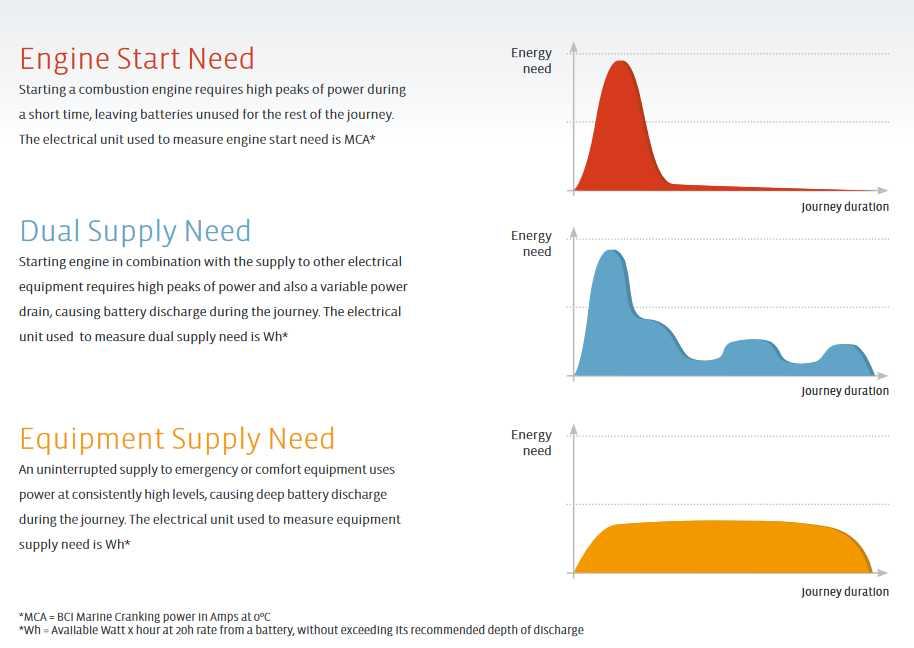 Engine Start Need
Starting a combustion engine requires high peaks of power during a short time, leaving batteries unused for the rest of the journey. The electrical unit used to measure engine start need is MCA*

Energy need

Journey duration

Dual Supply Need
Starting engine in combination with the supply to other electrical equipment requires high peaks of power and also a variable power drain, causing battery discharge during the journey. The electrical unit used to measure dual supply need is Wh*

Energy need

Journey duration

Equipment Supply Need
An uninterrupted supply to emergency or comfort equipment uses power at consistently high levels, causing deep battery discharge during the journey. The electrical unit used to measure equipment supply need is Wh*

Energy need

Journey duration

*MCA = BCI Marine Cranking power in Amps at 0ºC
*Wh = Available Watt x hour at 20h rate from a battery, without exceeding its recommended depth of discharge